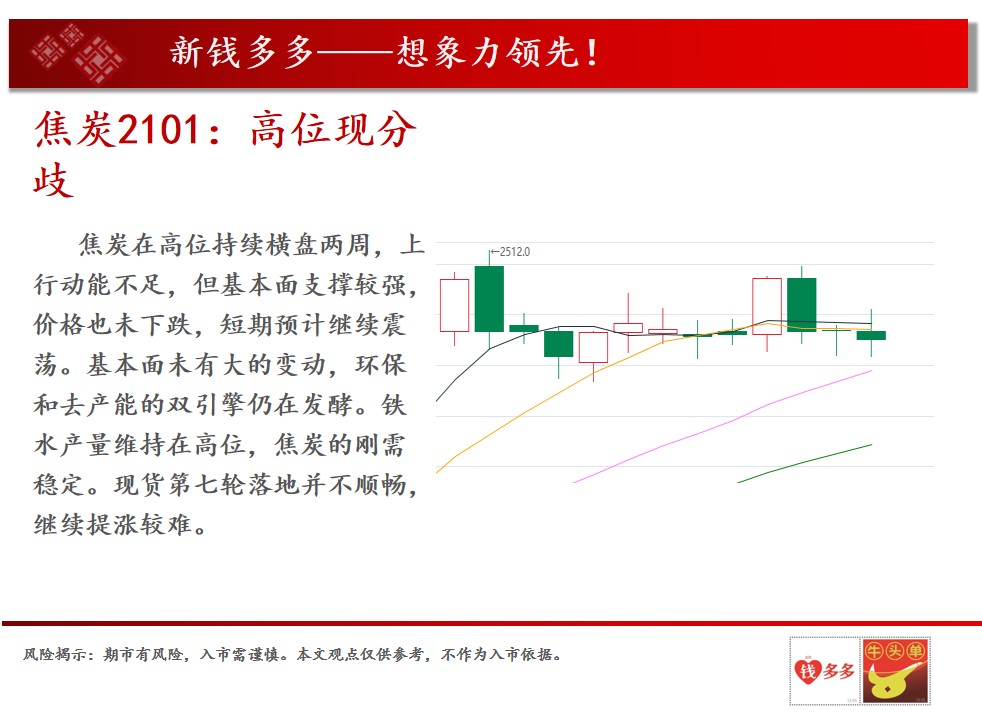 新钱多多——想象力领先！

焦炭2101：高位现分歧

焦炭在高位持续横盘两周，上行动能不足，但基本面支撑较强，价格也未下跌，短期预计继续震荡。基本面未有大的变动，环保和去产能的双引擎仍在发酵。铁水产量维持在高位，焦炭的刚需稳定。现货第七轮落地并不顺畅，继续提涨较难。

2512.0

风险揭示：期市有风险，入市需谨慎。本文观点仅供参考，不作为入市依据。

钱多多

牛头单